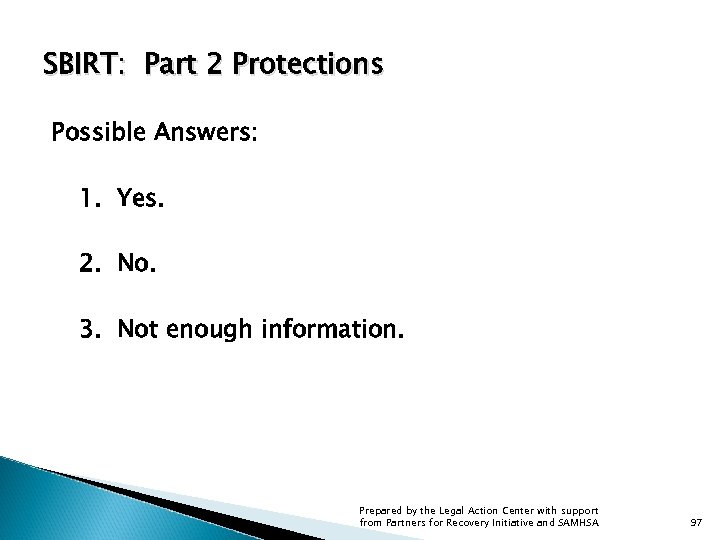 SBIRT: Part 2 Protections

Possible Answers:

1. Yes.

2. No.

3. Not enough information.

Prepared by the Legal Action Center with support from Partners for Recovery Initiative and SAMHSA

97